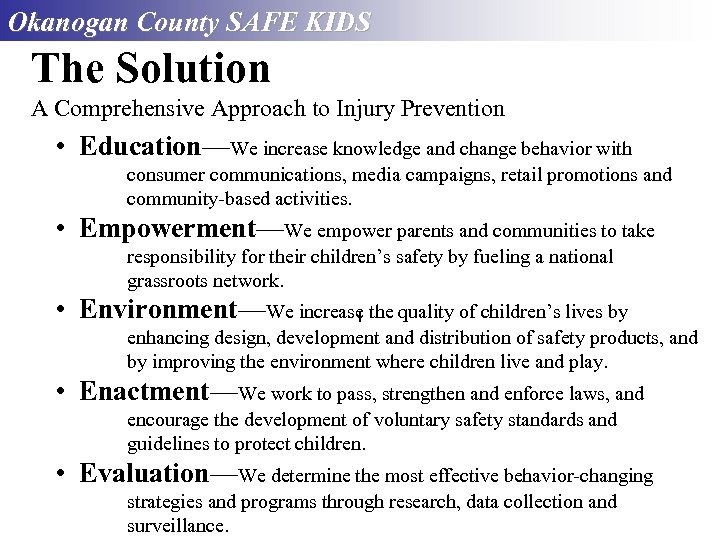 Okanogan County SAFE KIDS

The Solution

A Comprehensive Approach to Injury Prevention

• Education—We increase knowledge and change behavior with consumer communications, media campaigns, retail promotions and community-based activities.
• Empowerment—We empower parents and communities to take responsibility for their children's safety by fueling a national grassroots network.
• Environment—We increase the quality of children's lives by enhancing design, development and distribution of safety products, and by improving the environment where children live and play.
• Enactment—We work to pass, strengthen and enforce laws, and encourage the development of voluntary safety standards and guidelines to protect children.
• Evaluation—We determine the most effective behavior-changing strategies and programs through research, data collection and surveillance.